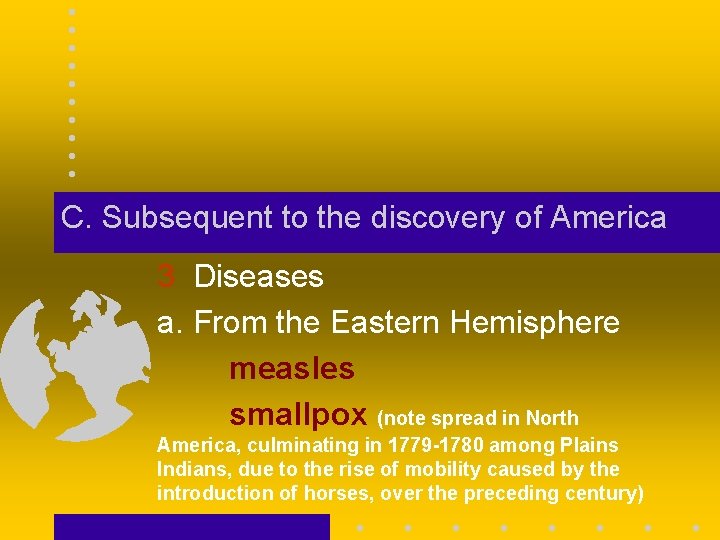 C. Subsequent to the discovery of America

3 Diseases

a. From the Eastern Hemisphere

measles

smallpox (note spread in North America, culminating in 1779-1780 among Plains Indians, due to the rise of mobility caused by the introduction of horses, over the preceding century)